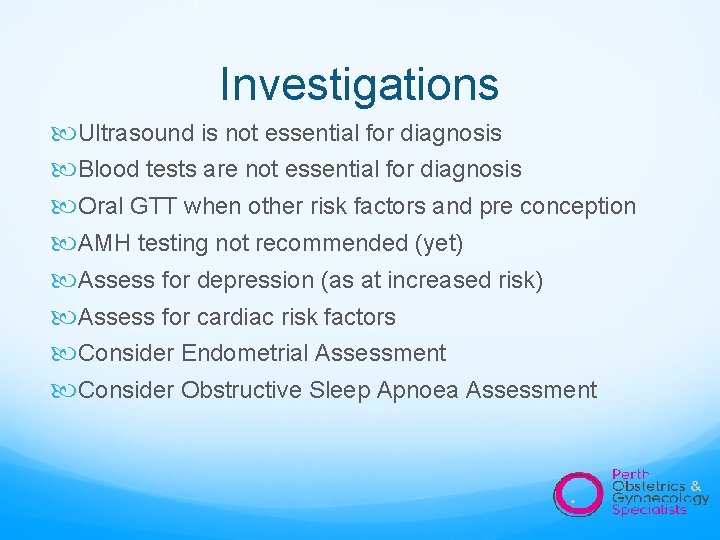 Investigations

Ultrasound is not essential for diagnosis

Blood tests are not essential for diagnosis

Oral GTT when other risk factors and pre conception

AMH testing not recommended (yet)

Assess for depression (as at increased risk)

Assess for cardiac risk factors

Consider Endometrial Assessment

Consider Obstructive Sleep Apnoea Assessment

Perth Obstetrics & Gynaecology Specialists